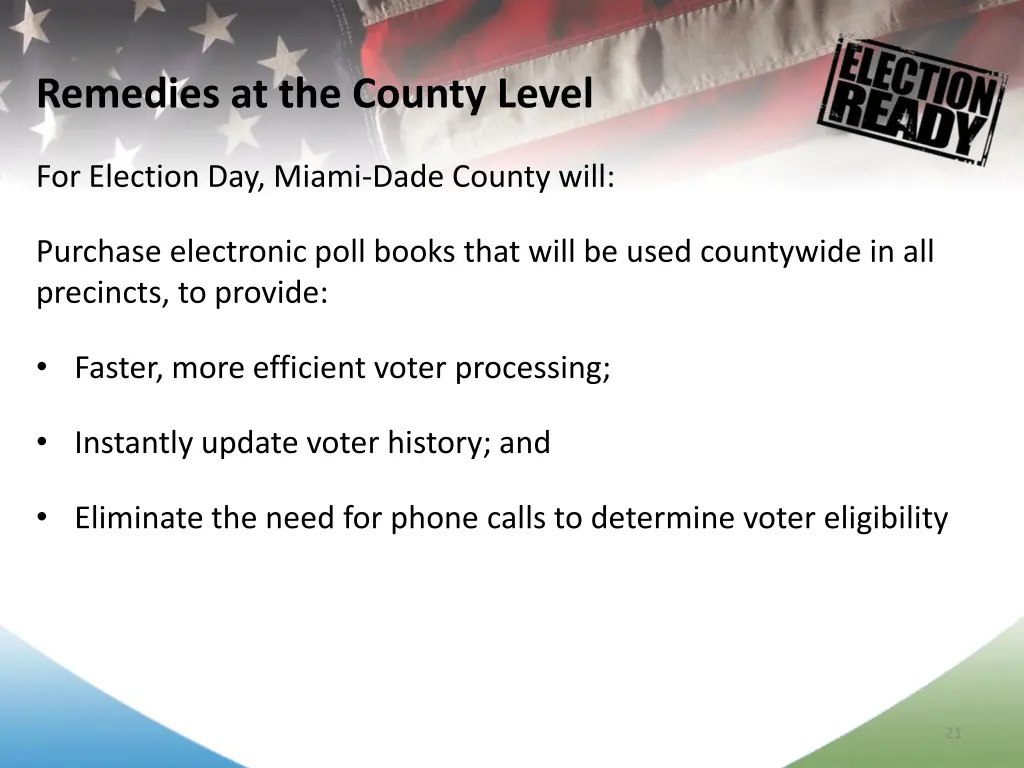 Remedies at the County Level

ELECTION READY

For Election Day, Miami-Dade County will:

Purchase electronic poll books that will be used countywide in all precincts, to provide:

• Faster, more efficient voter processing;

• Instantly update voter history; and

• Eliminate the need for phone calls to determine voter eligibility

21